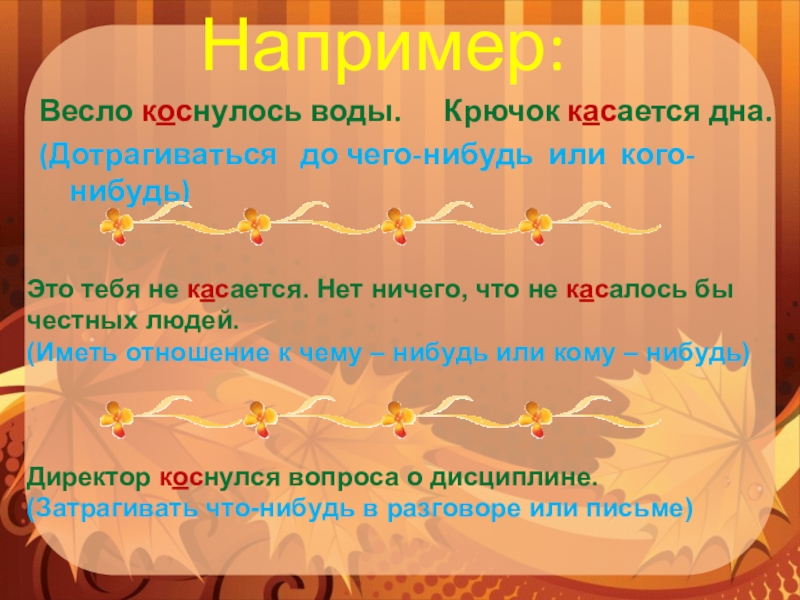 Например:

Весло коснулось воды. Крючок касается дна.

(Дотрагиваться до чего-нибудь или кого-нибудь)

Это тебя не касается. Нет ничего, что не касалось бы честных людей.
(Иметь отношение к чему – нибудь или кому – нибудь)

Директор коснулся вопроса о дисциплине.
(Затрагивать что-нибудь в разговоре или письме)